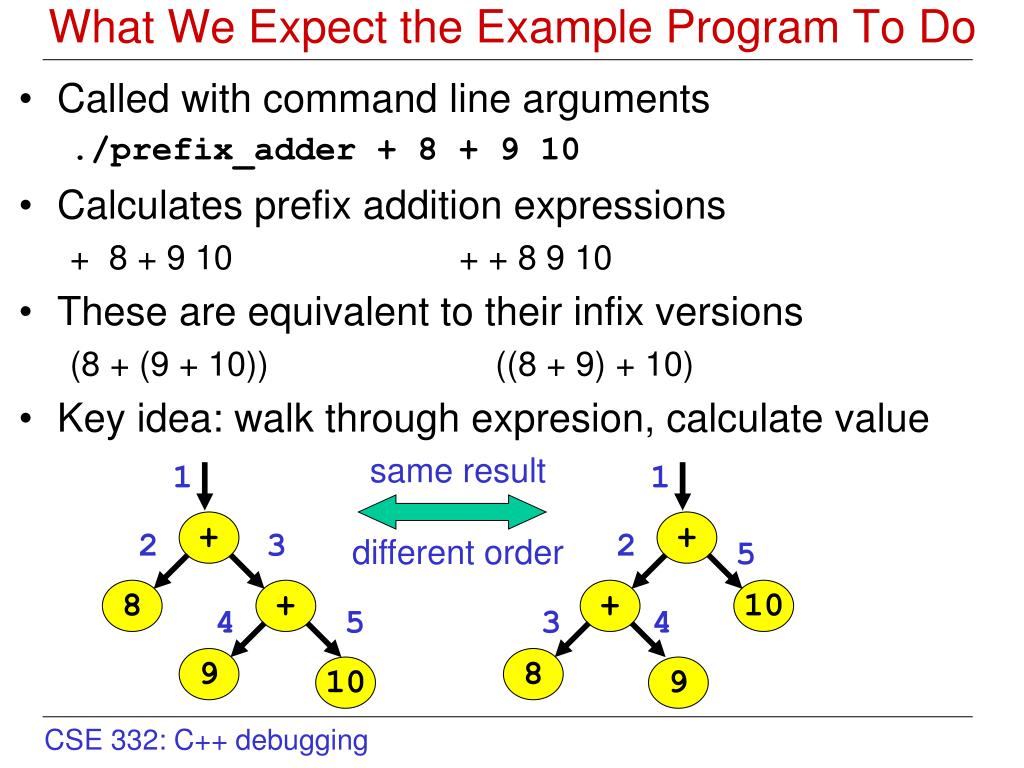 What We Expect the Example Program To Do

• Called with command line arguments
./prefix_adder + 8 + 9 10

• Calculates prefix addition expressions
+ 8 + 9 10 + + 8 9 10

• These are equivalent to their infix versions
(8 + (9 + 10)) ((8 + 9) + 10)

• Key idea: walk through expresion, calculate value

1
2 + 3
8 4 + 5
9 10

same result
different order

1
2 + 5
3 + 4 10
8 9

CSE 332: C++ debugging